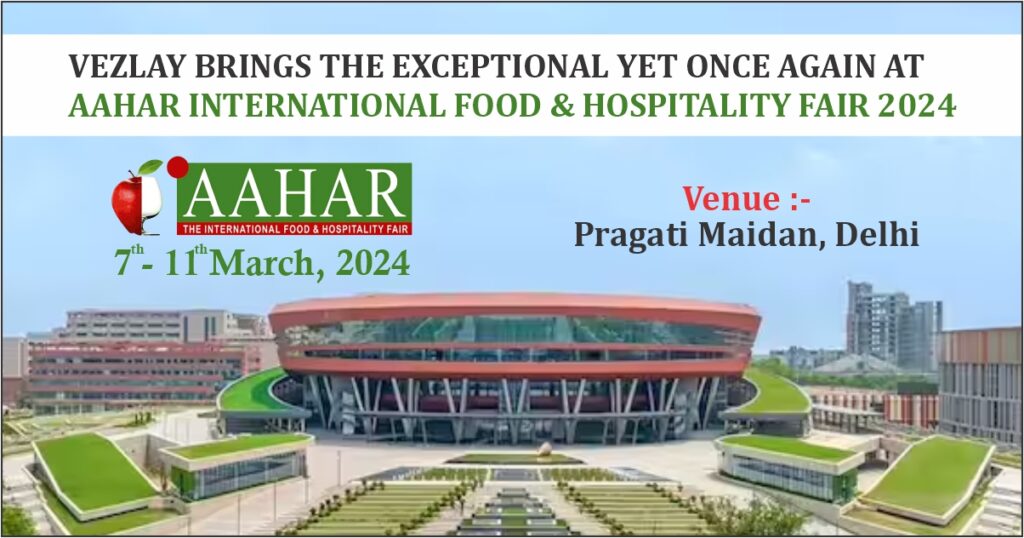 VEZLAY BRINGS THE EXCEPTIONAL YET ONCE AGAIN AT
AAHAR INTERNATIONAL FOOD & HOSPITALITY FAIR 2024

AAHAR
THE INTERNATIONAL FOOD & HOSPITALITY FAIR

$7^{th}$ - $11^{th}$ March, 2024

Venue :-
Pragati Maidan, Delhi